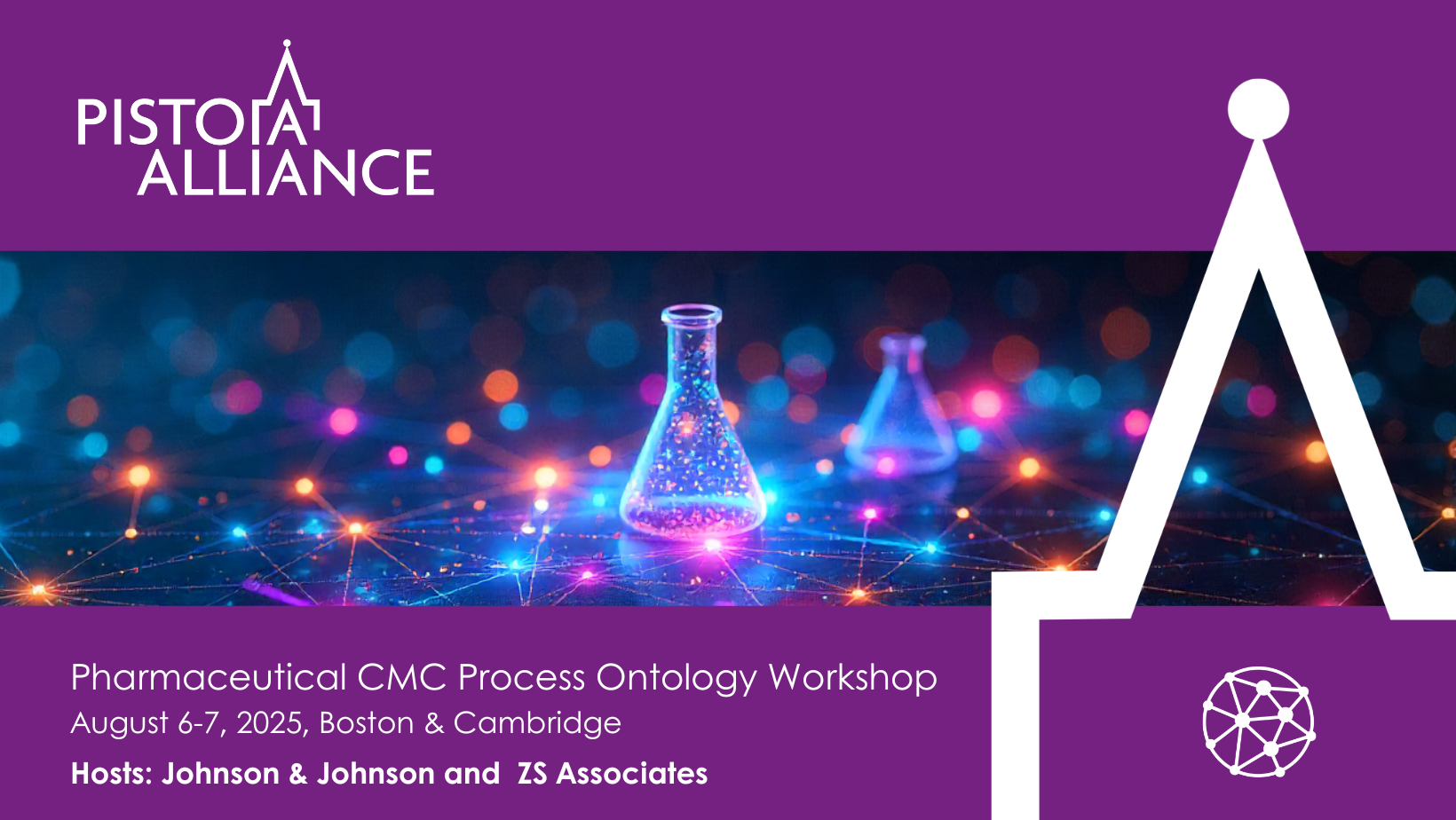 PISTOIA ALLIANCE

Pharmaceutical CMC Process Ontology Workshop
August 6-7, 2025, Boston & Cambridge

Hosts: Johnson & Johnson and ZS Associates